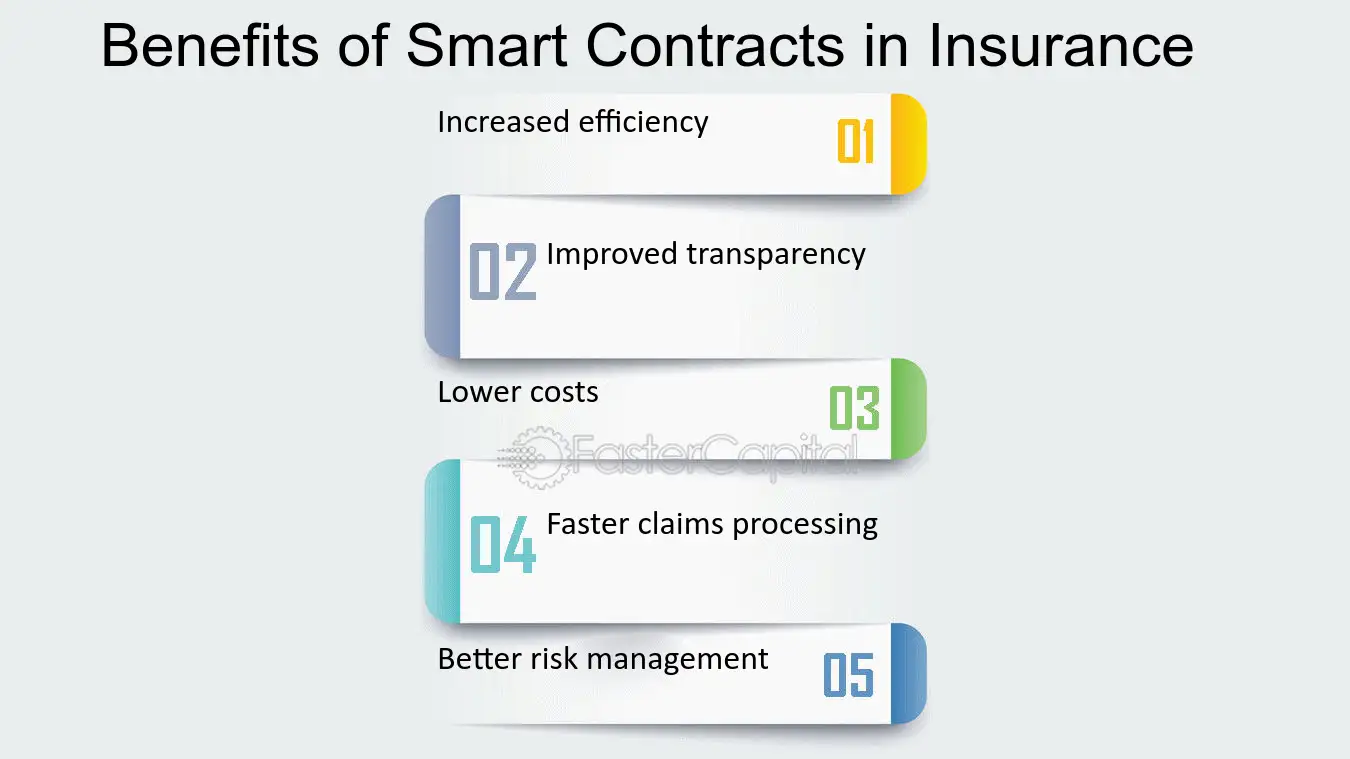 Benefits of Smart Contracts in Insurance

Increased efficiency 01

02 Improved transparency

Lower costs 03

FasterCapital

04 Faster claims processing

Better risk management 05